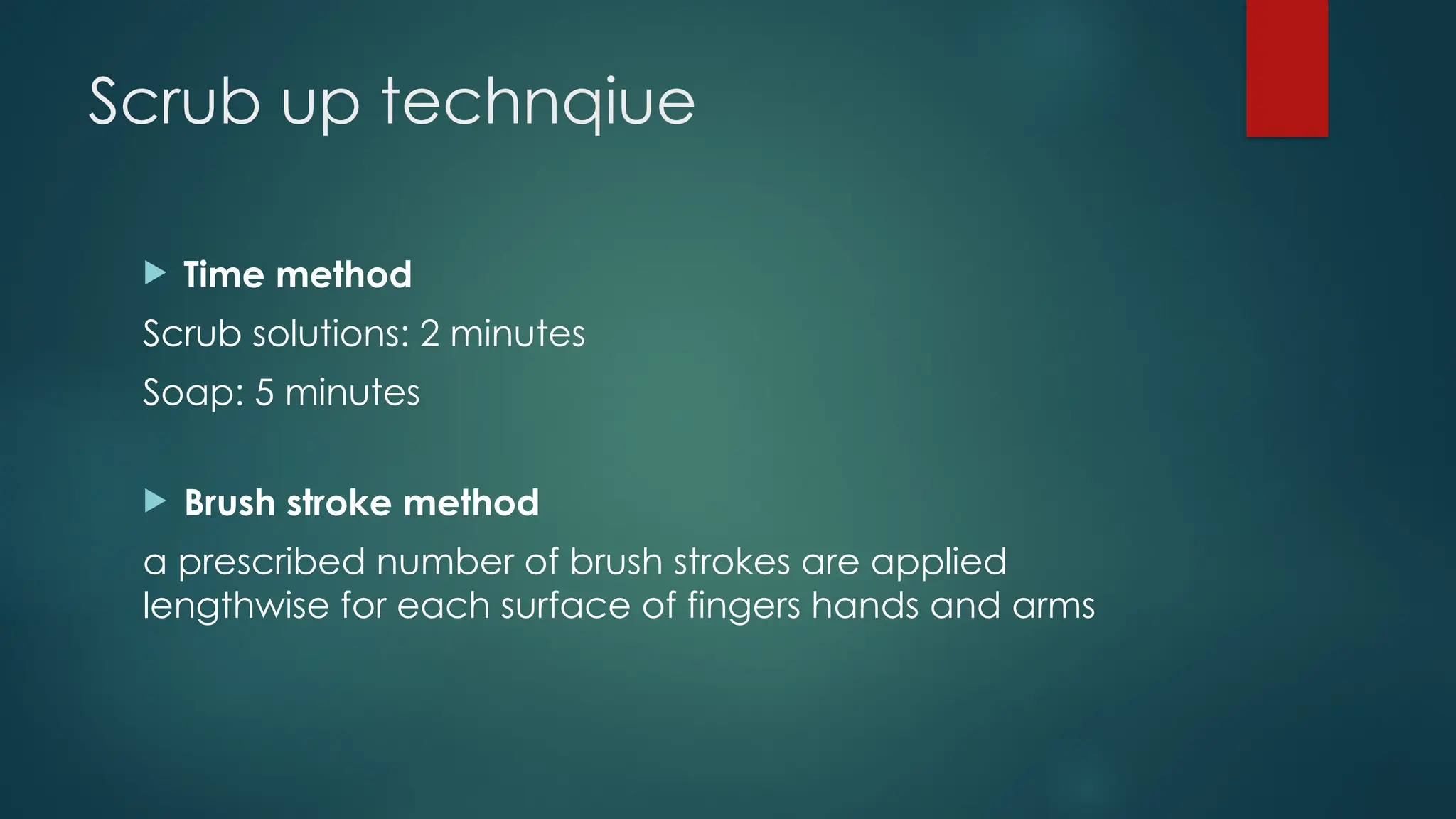 Scrub up technqiue

Time method

Scrub solutions: 2 minutes

Soap: 5 minutes

Brush stroke method

a prescribed number of brush strokes are applied lengthwise for each surface of fingers hands and arms